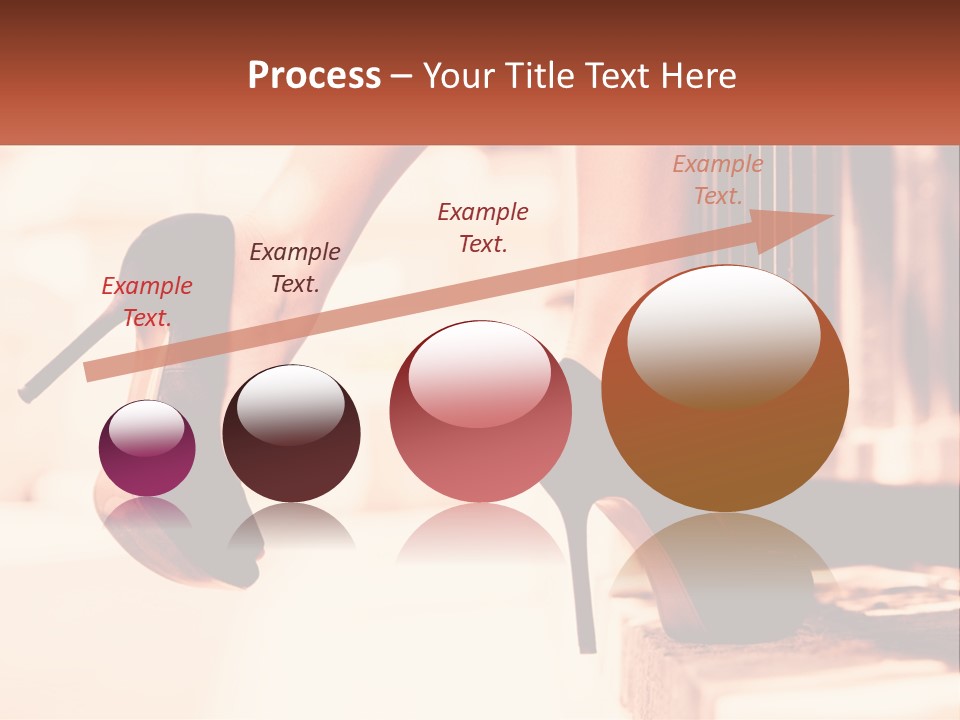 Process – Your Title Text Here

Example Text.

Example Text.

Example Text.

Example Text.